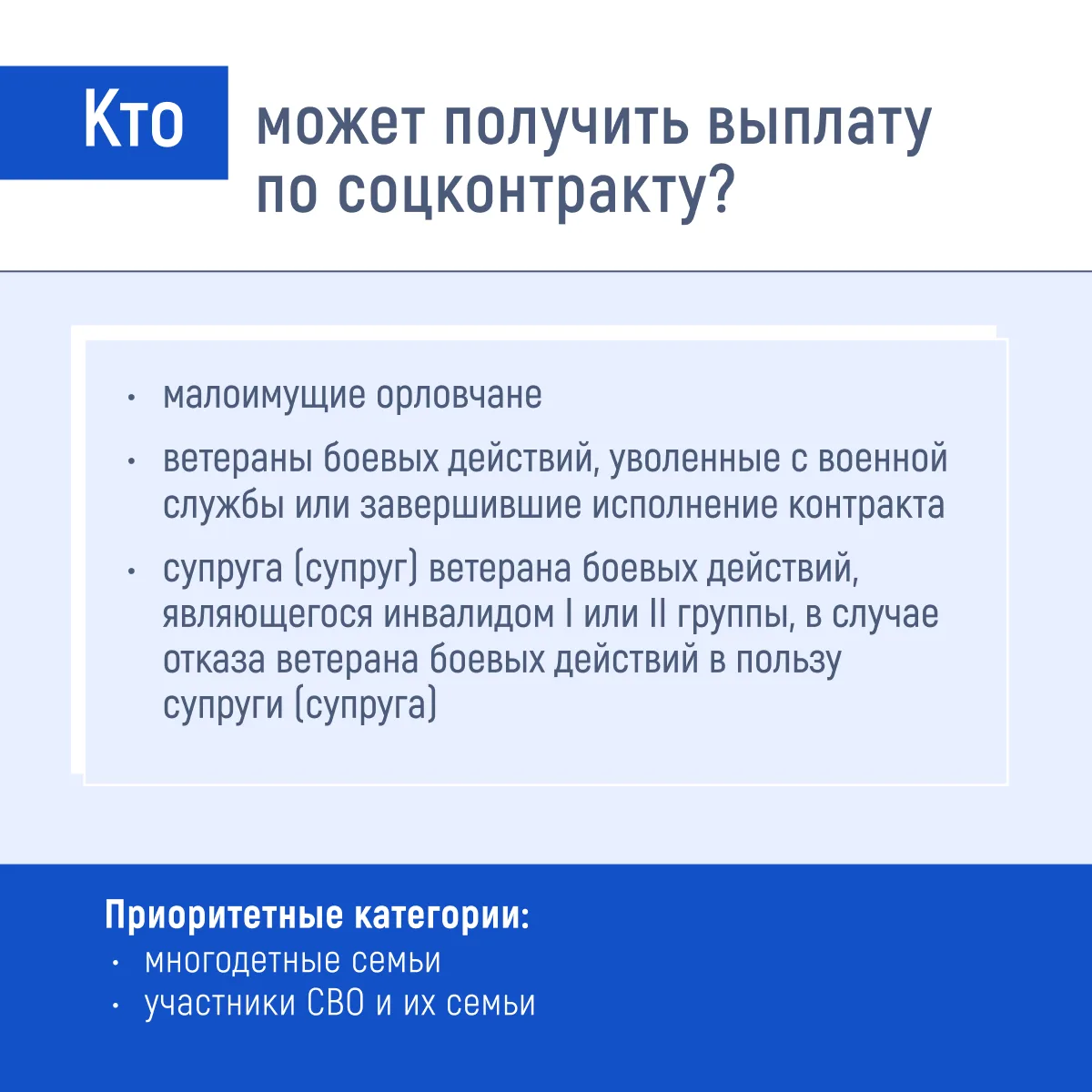 Кто может получить выплату по соцконтракту?

• малоимущие орловчане

• ветераны боевых действий, уволенные с военной службы или завершившие исполнение контракта

• супруга (супруг) ветерана боевых действий, являющегося инвалидом I или II группы, в случае отказа ветерана боевых действий в пользу супруги (супруга)

Приоритетные категории:
• многодетные семьи
• участники СВО и их семьи